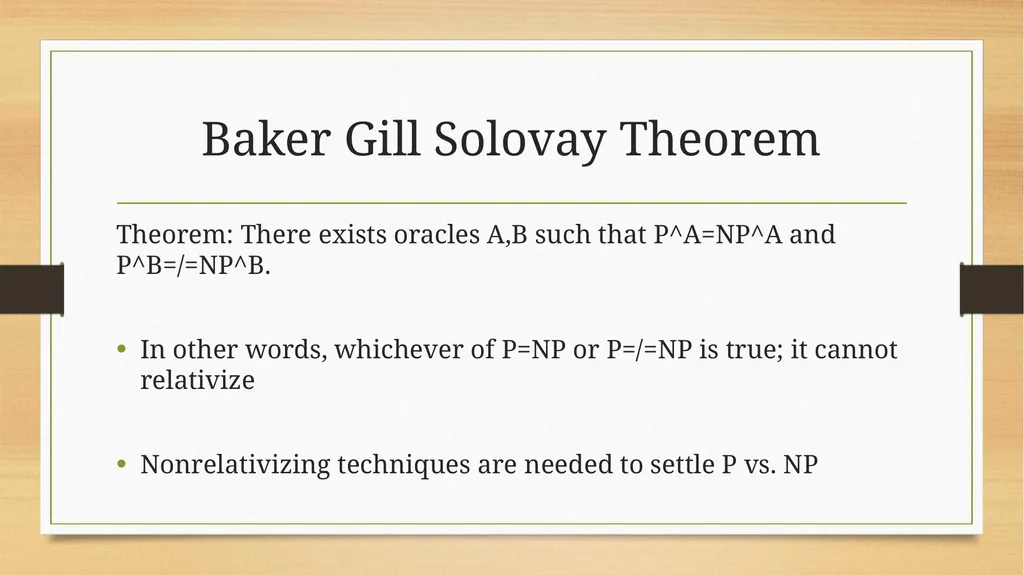 Baker Gill Solovay Theorem

Theorem: There exists oracles A,B such that P^A=NP^A and P^B=/=NP^B.

• In other words, whichever of P=NP or P=/=NP is true; it cannot relativize

• Nonrelativizing techniques are needed to settle P vs. NP